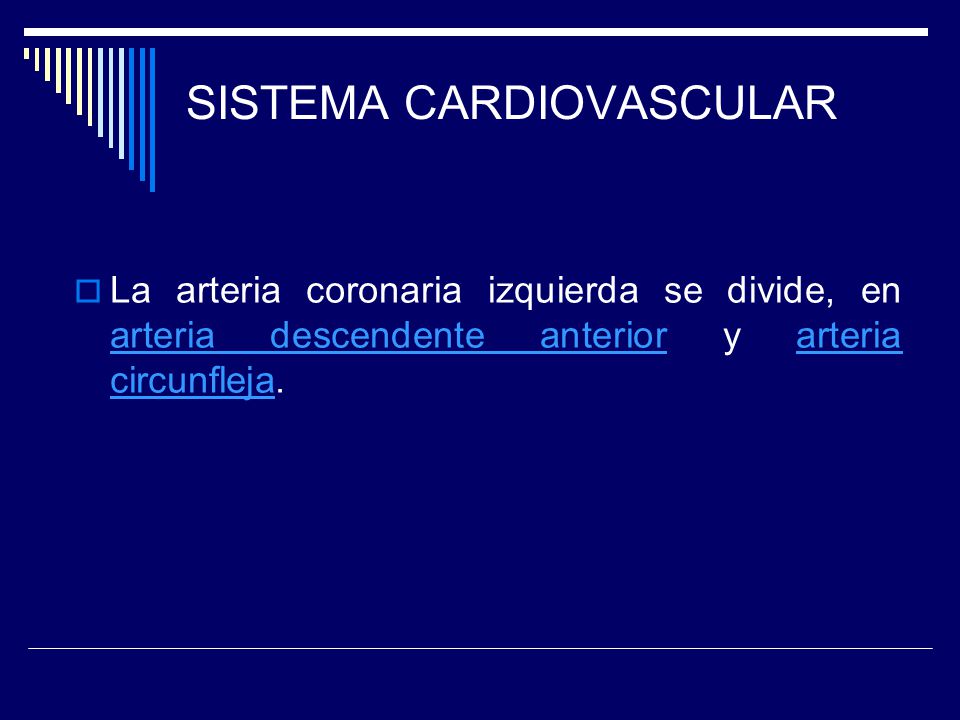 SISTEMA CARDIOVASCULAR

La arteria coronaria izquierda se divide, en arteria descendente anterior y arteria circunfleja.